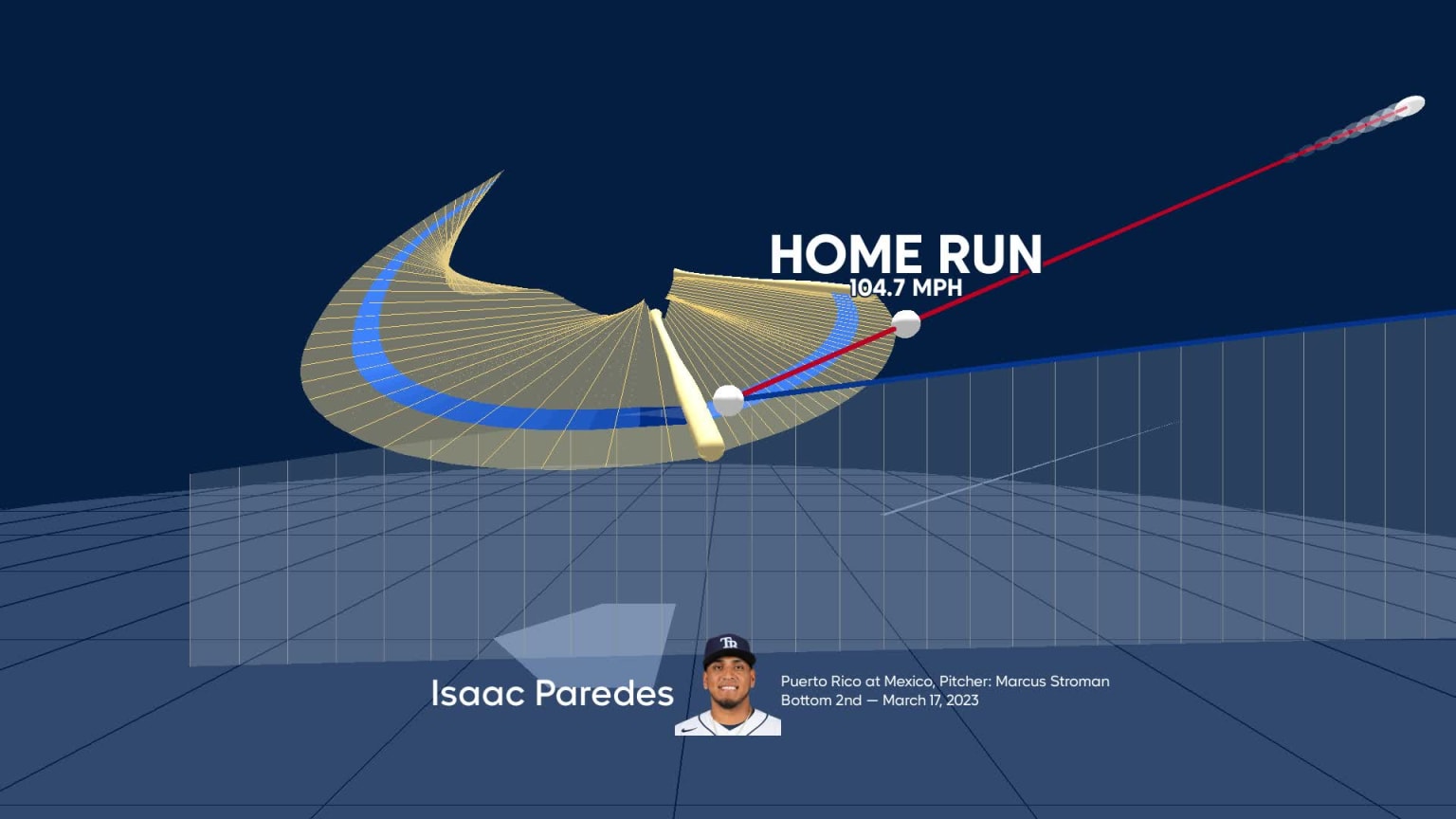 HOME RUN
104.7 MPH

Isaac Paredes

TB

Puerto Rico at Mexico, Pitcher: Marcus Stroman
Bottom 2nd — March 17, 2023